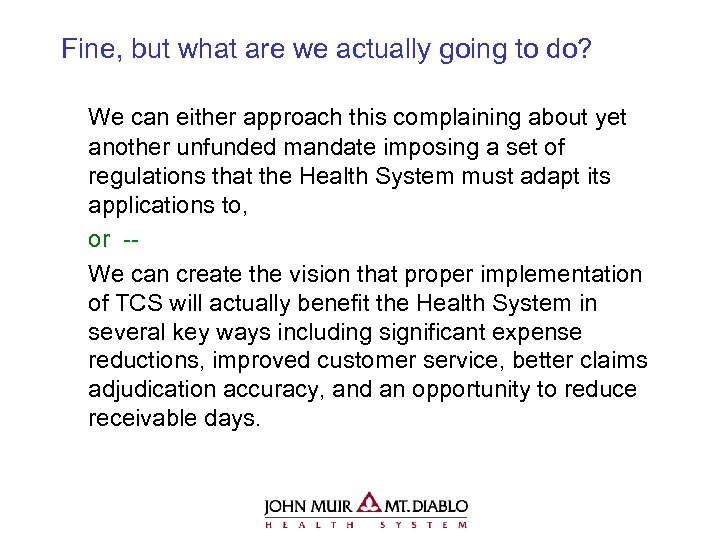 Fine, but what are we actually going to do?

We can either approach this complaining about yet another unfunded mandate imposing a set of regulations that the Health System must adapt its applications to,

or --

We can create the vision that proper implementation of TCS will actually benefit the Health System in several key ways including significant expense reductions, improved customer service, better claims adjudication accuracy, and an opportunity to reduce receivable days.

JOHN MUIR MT. DIABLO
HEALTH SYSTEM